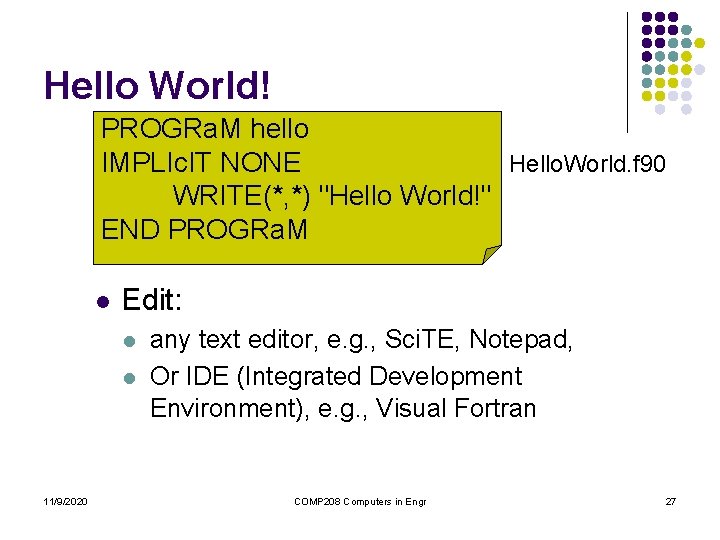 Hello World!

PROGRaM hello
IMPLIcIT NONE
WRITE(*,*) "Hello World!"
END PROGRaM

HelloWorld.f90

- Edit:
  - any text editor, e.g., SciTE, Notepad,
  - Or IDE (Integrated Development Environment), e.g., Visual Fortran

11/9/2020

COMP208 Computers in Engr

27